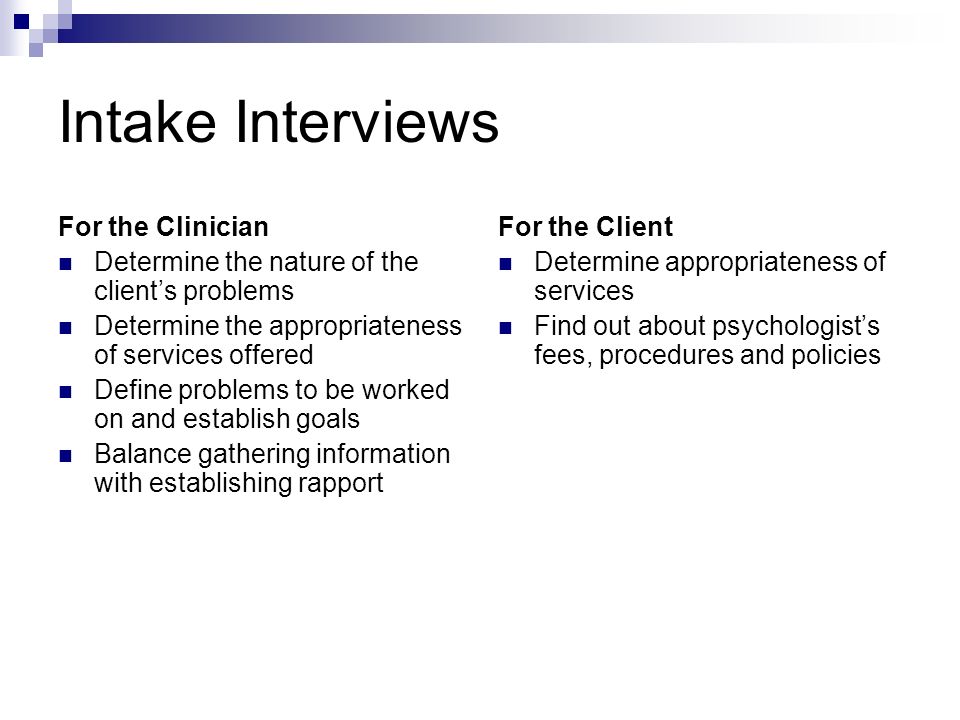 Intake Interviews

For the Clinician
- Determine the nature of the client’s problems
- Determine the appropriateness of services offered
- Define problems to be worked on and establish goals
- Balance gathering information with establishing rapport

For the Client
- Determine appropriateness of services
- Find out about psychologist’s fees, procedures and policies